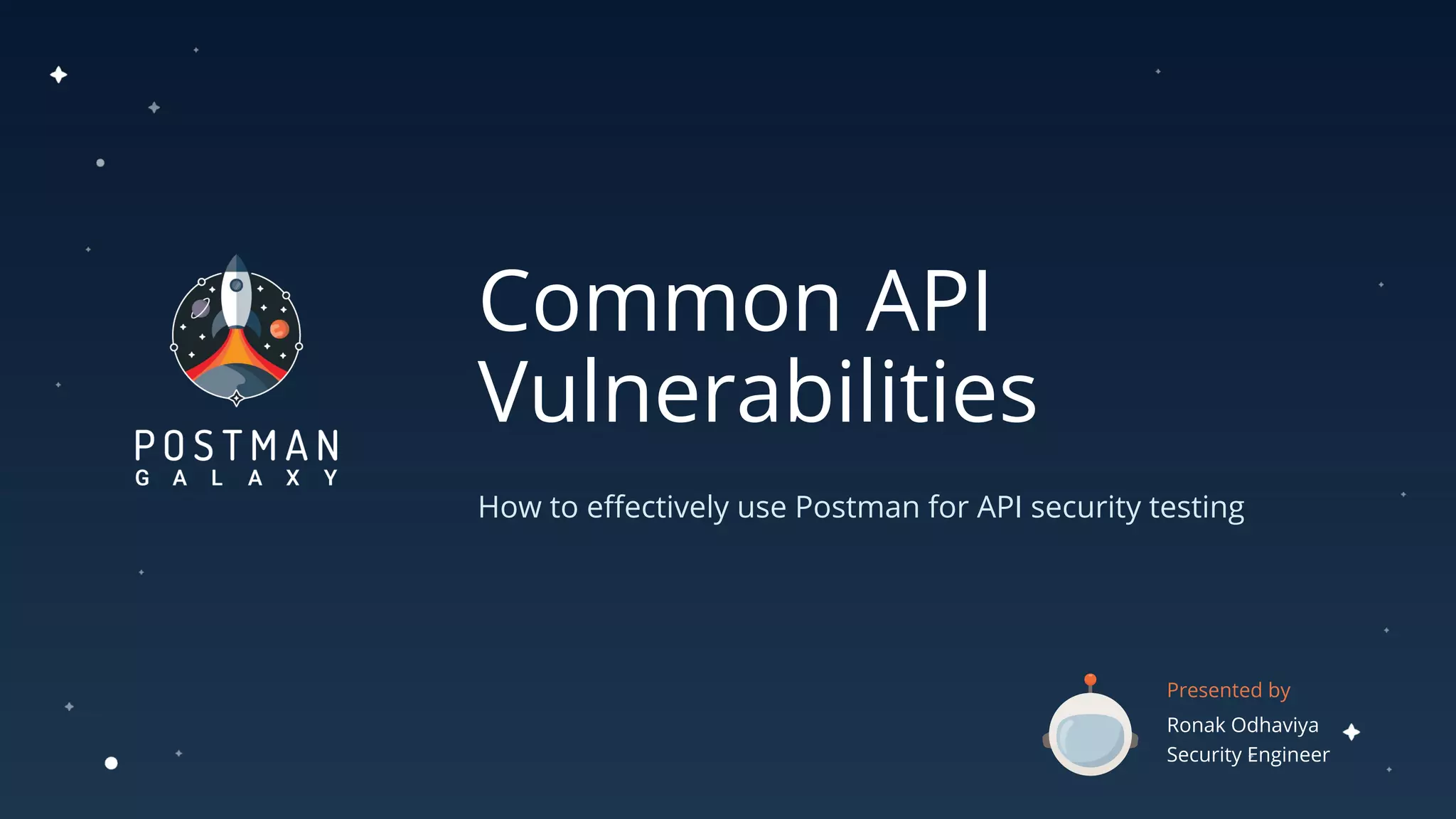 POSTMAN
GALAXY

Common API Vulnerabilities

How to effectively use Postman for API security testing

Presented by
Ronak Odhaviya
Security Engineer